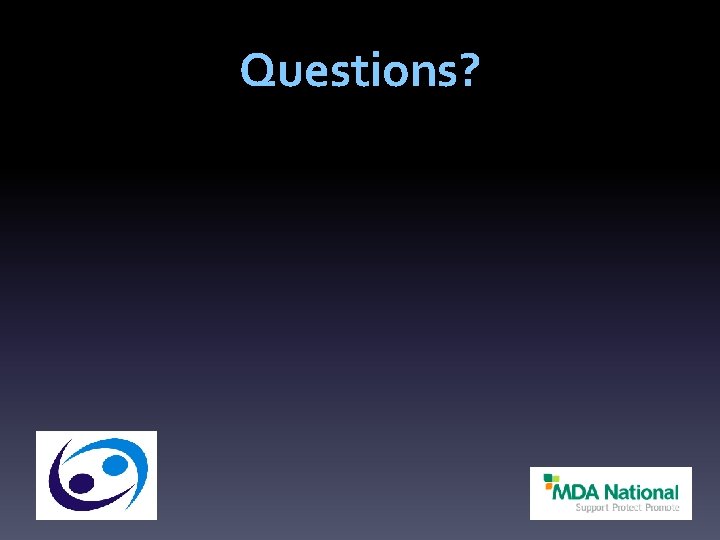 Questions?

MDA National
Support Protect Promote